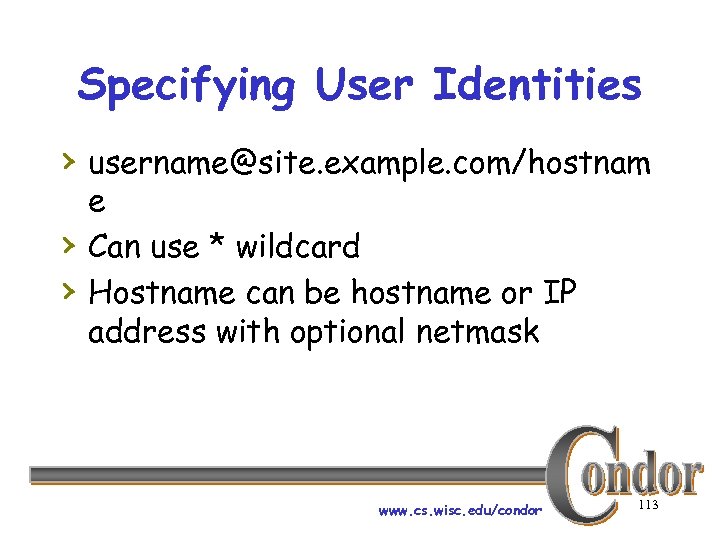 Specifying User Identities

› username@site.example.com/hostname

› Can use * wildcard

› Hostname can be hostname or IP address with optional netmask

www.cs.wisc.edu/condor

Condor

113